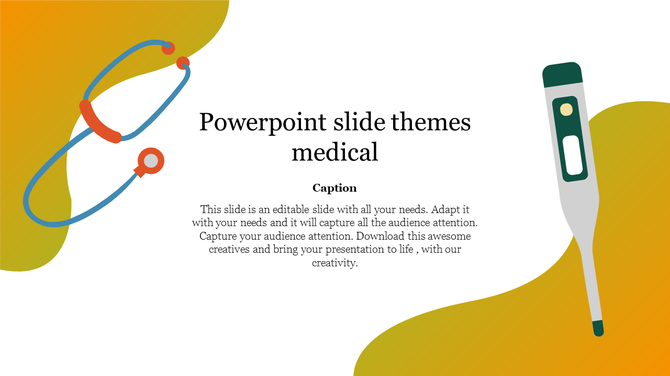 Powerpoint slide themes medical

Caption

This slide is an editable slide with all your needs. Adapt it with your needs and it will capture all the audience attention. Capture your audience attention. Download this awesome creatives and bring your presentation to life , with our creativity.